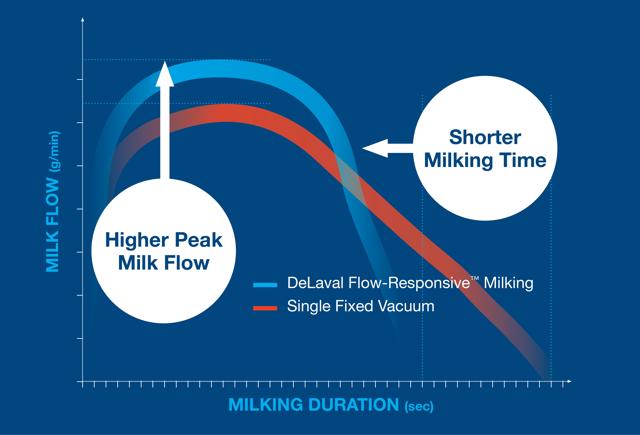 MILK FLOW (g/min)

Higher Peak Milk Flow

Shorter Milking Time

DeLaval Flow-Responsive™ Milking
Single Fixed Vacuum

MILKING DURATION (sec)